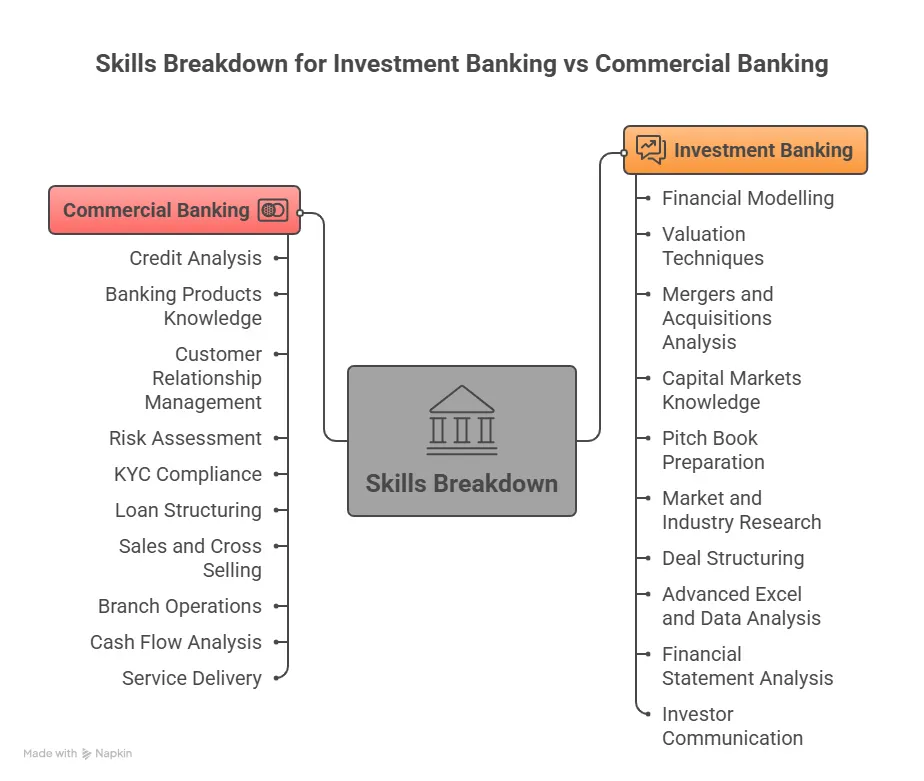 Skills Breakdown for Investment Banking vs Commercial Banking

Commercial Banking

Credit Analysis

Banking Products Knowledge

Customer Relationship Management

Risk Assessment

KYC Compliance

Loan Structuring

Sales and Cross Selling

Branch Operations

Cash Flow Analysis

Service Delivery

Skills Breakdown

Investment Banking

Financial Modelling

Valuation Techniques

Mergers and Acquisitions Analysis

Capital Markets Knowledge

Pitch Book Preparation

Market and Industry Research

Deal Structuring

Advanced Excel and Data Analysis

Financial Statement Analysis

Investor Communication

Made with Napkin